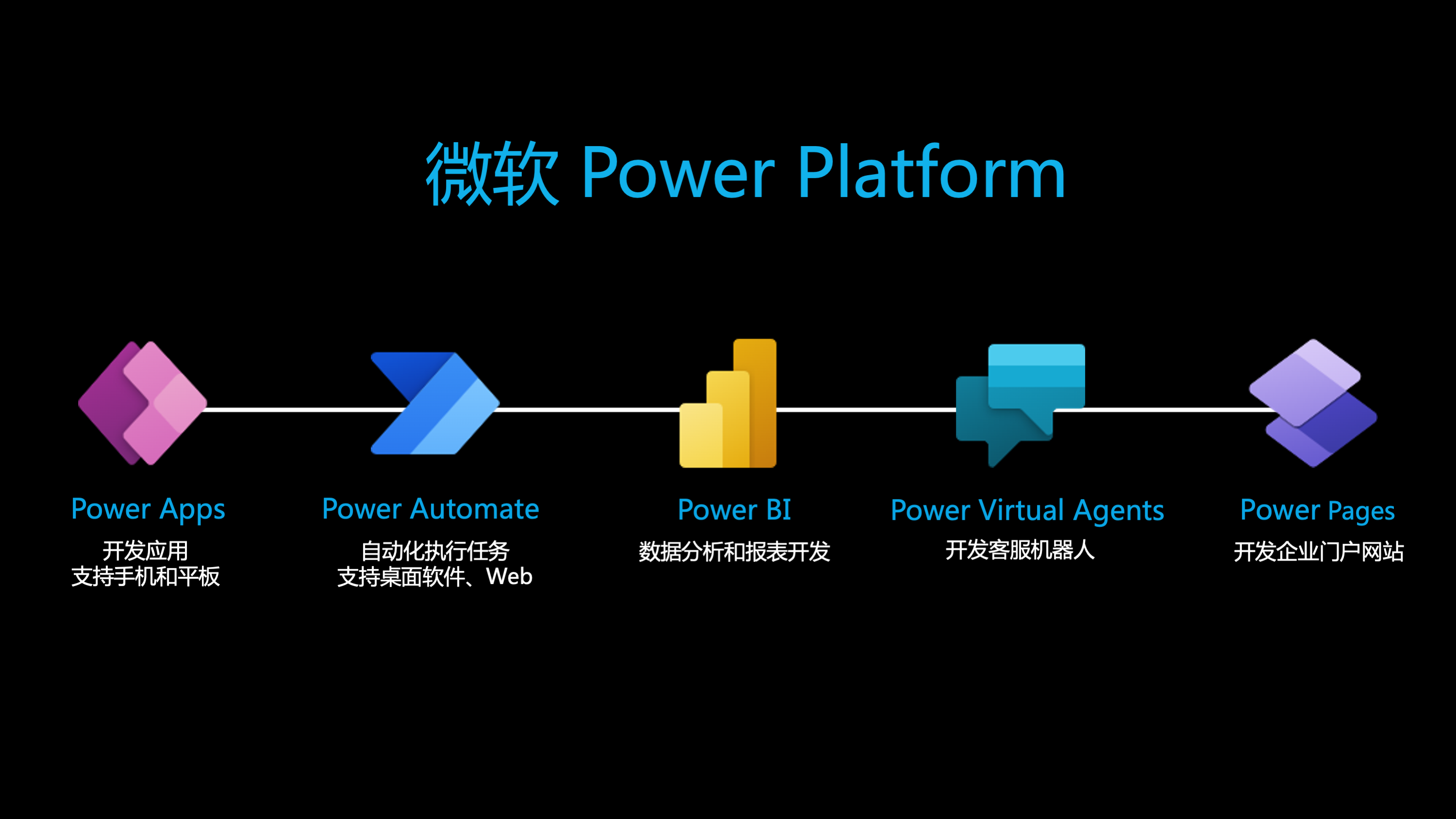 微软 Power Platform

Power Apps
开发应用
支持手机和平板

Power Automate
自动化执行任务
支持桌面软件、Web

Power BI
数据分析和报表开发

Power Virtual Agents
开发客服机器人

Power Pages
开发企业门户网站